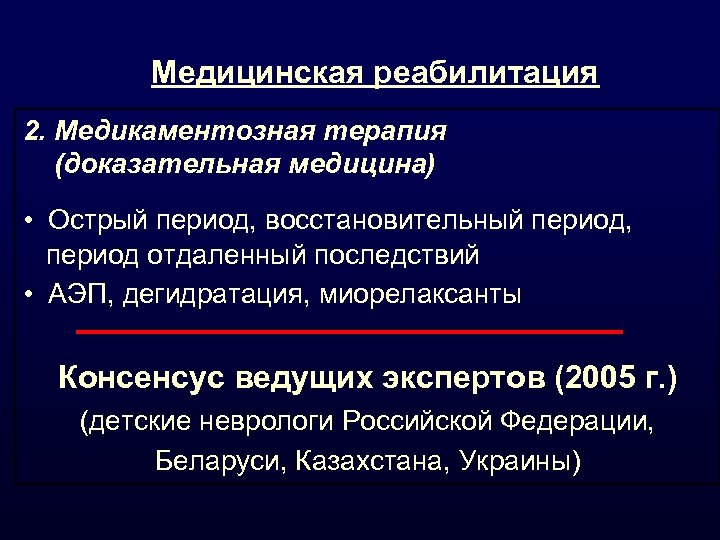 Медицинская реабилитация

2. Медикаментозная терапия (доказательная медицина)

• Острый период, восстановительный период, период отдаленный последствий
• АЭП, дегидратация, миорелаксанты

Консенсус ведущих экспертов (2005 г.)
(детские неврологи Российской Федерации, Беларуси, Казахстана, Украины)